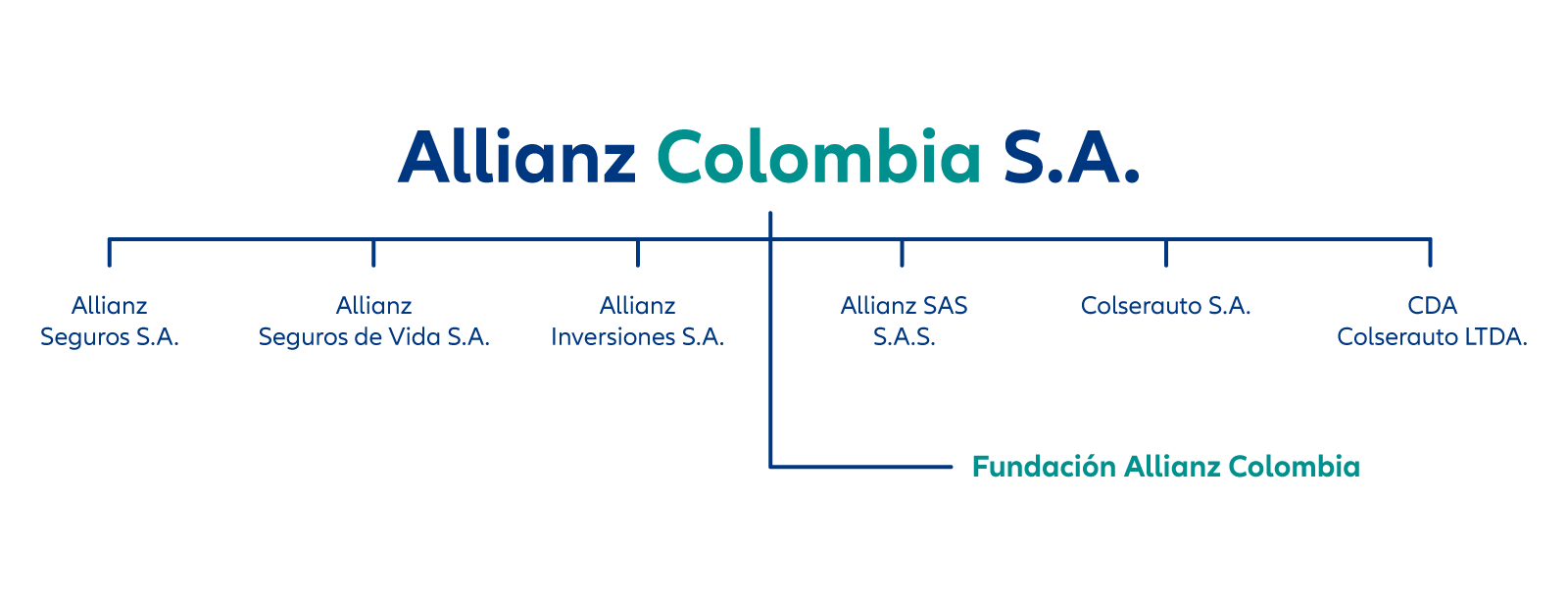 Allianz Colombia S.A.

Allianz Seguros S.A.

Allianz Seguros de Vida S.A.

Allianz Inversiones S.A.

Allianz SAS S.A.S.

Colserauto S.A.

CDA Colserauto LTDA.

Fundación Allianz Colombia